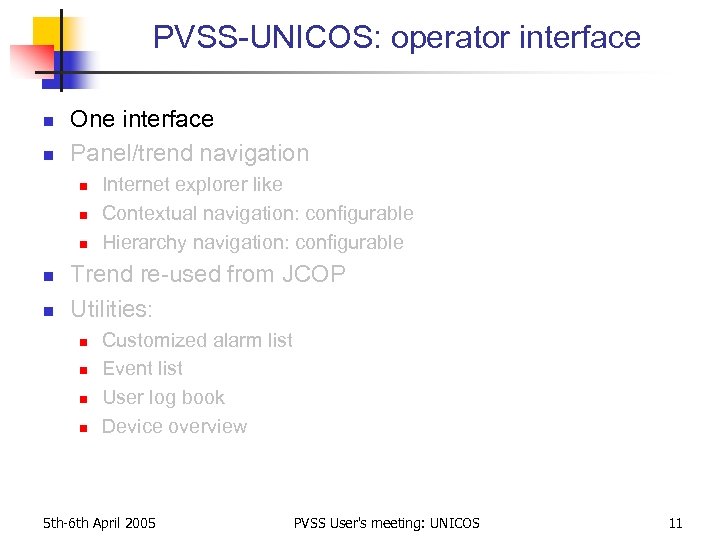 PVSS-UNICOS: operator interface

- One interface
- Panel/trend navigation
  - Internet explorer like
  - Contextual navigation: configurable
  - Hierarchy navigation: configurable
- Trend re-used from JCOP
- Utilities:
  - Customized alarm list
  - Event list
  - User log book
  - Device overview

5th-6th April 2005 PVSS User's meeting: UNICOS 11